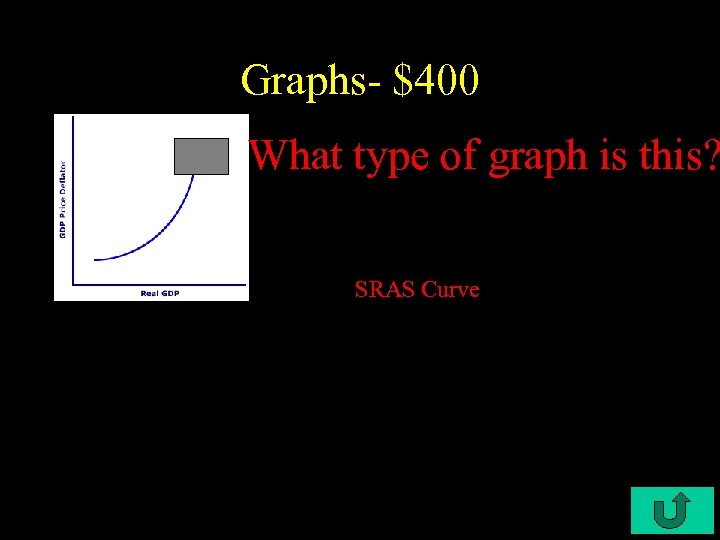 Graphs- \$400

GDP Price Deflator

Real GDP

What type of graph is this?

SRAS Curve